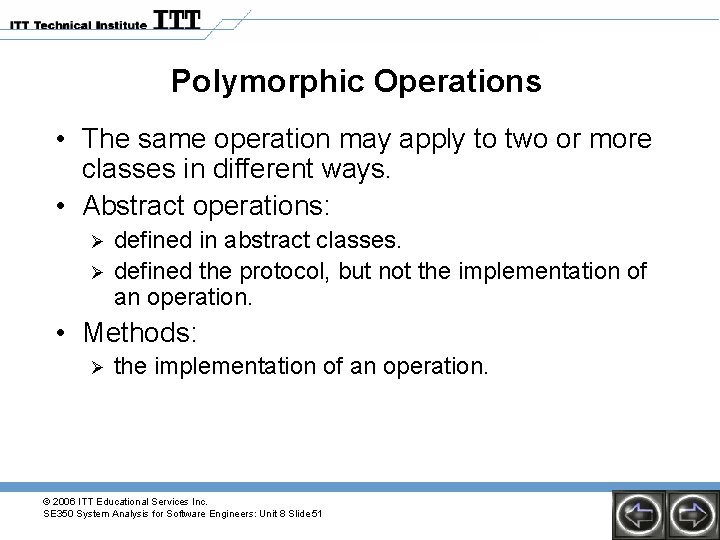 ITT Technical Institute ITT

Polymorphic Operations

• The same operation may apply to two or more classes in different ways.
• Abstract operations:
➢ defined in abstract classes.
➢ defined the protocol, but not the implementation of an operation.
• Methods:
➢ the implementation of an operation.

© 2006 ITT Educational Services Inc.
SE350 System Analysis for Software Engineers: Unit 8 Slide 51